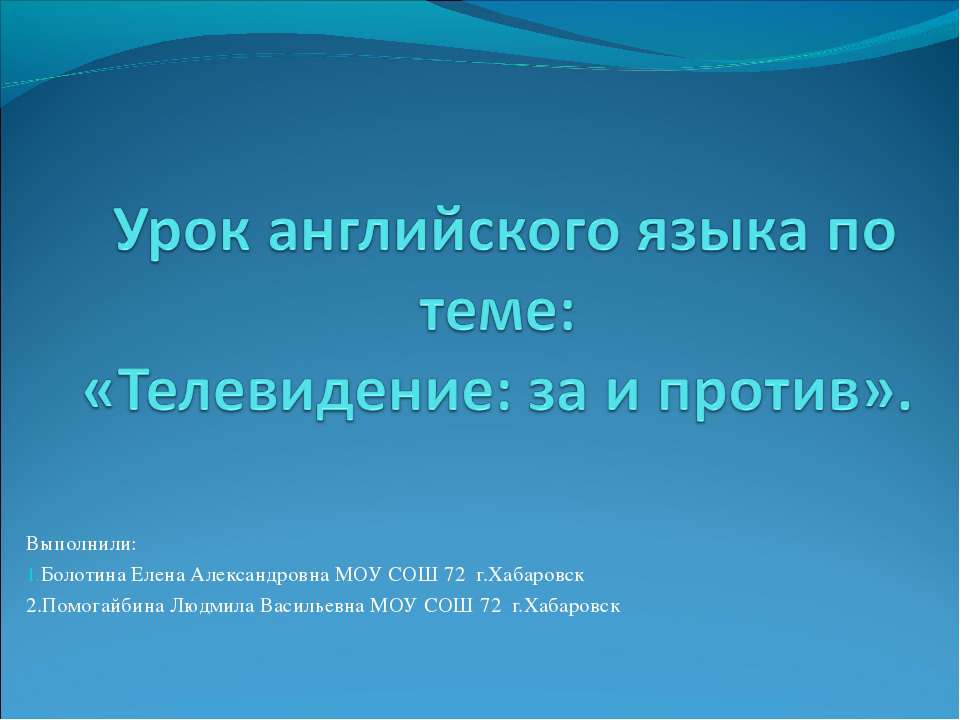 Урок английского языка по теме: «Телевидение: за и против».

Выполнили:
1.Болотина Елена Александровна МОУ СОШ 72 г.Хабаровск
2.Помогайбина Людмила Васильевна МОУ СОШ 72 г.Хабаровск